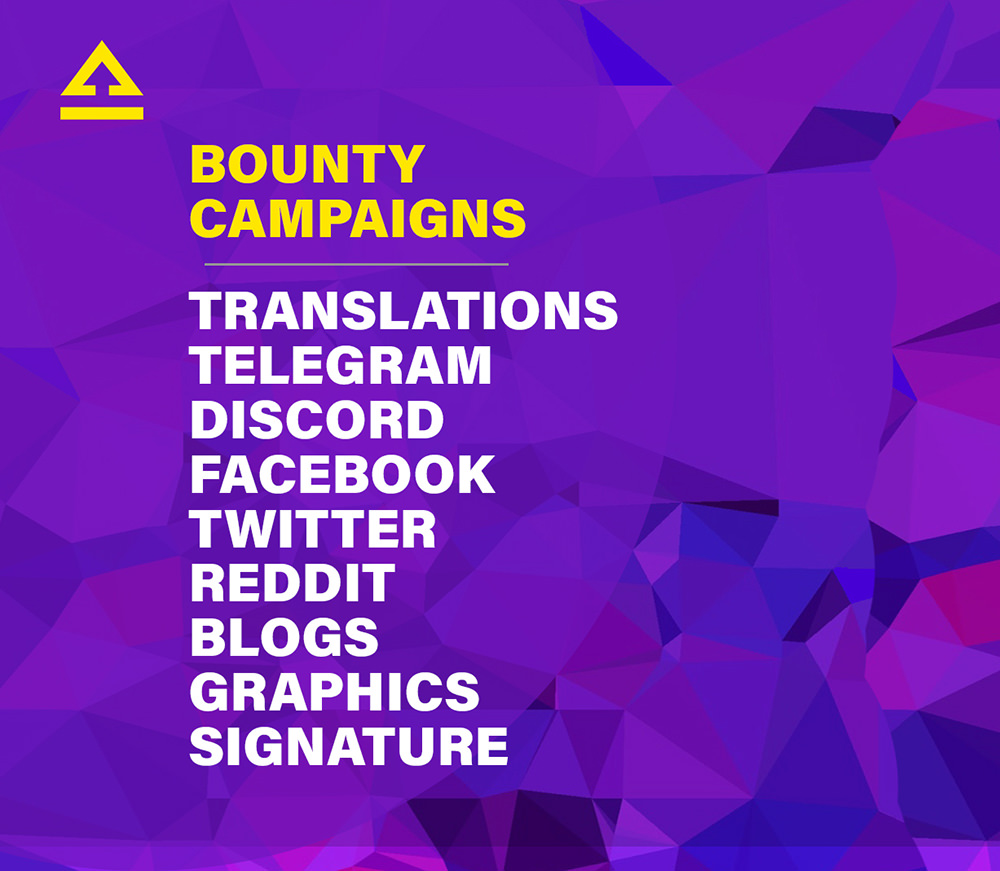 BOUNTY CAMPAIGNS

TRANSLATIONS
TELEGRAM
DISCORD
FACEBOOK
TWITTER
REDDIT
BLOGS
GRAPHICS
SIGNATURE